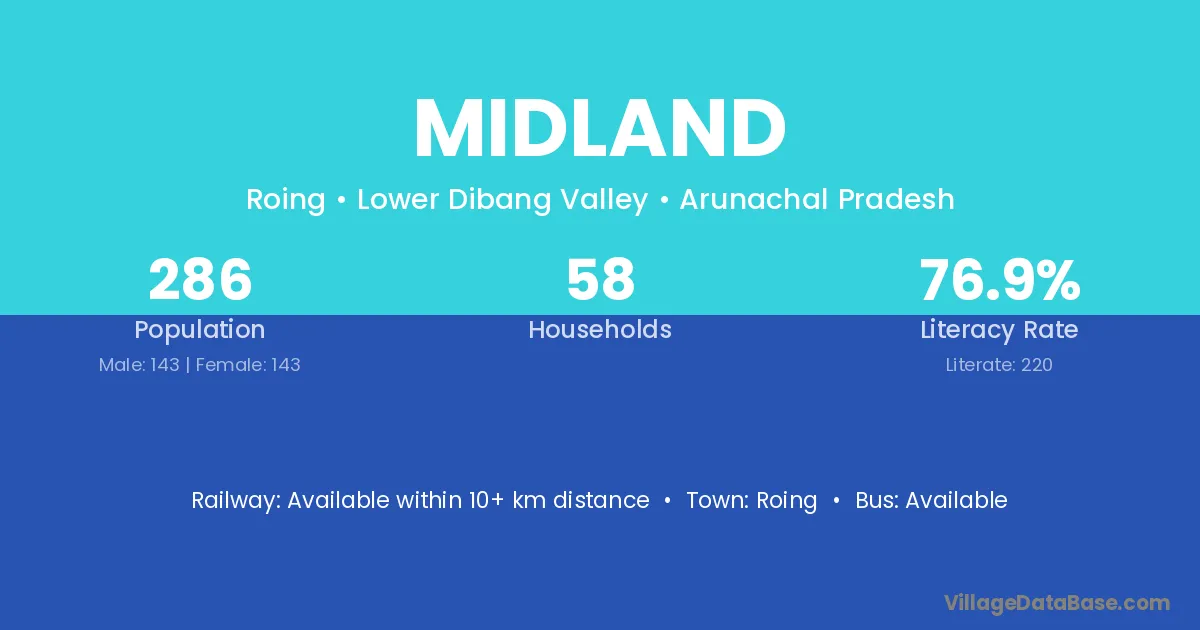 MIDLAND

Roing • Lower Dibang Valley • Arunachal Pradesh

286
Population
Male: 143 | Female: 143

58
Households

76.9%
Literacy Rate
Literate: 220

Railway: Available within 10+ km distance • Town: Roing • Bus: Available

VillageDataBase.com